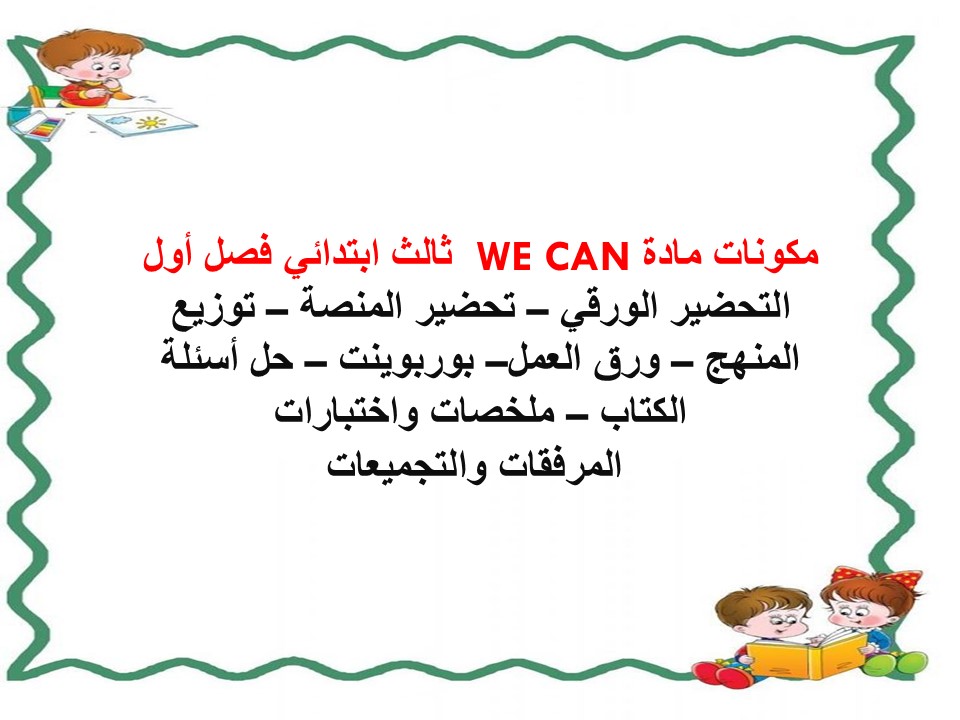 مكونات مادة WE CAN ثالث ابتدائي فصل أول
التحضير الورقي – تحضير المنصة – توزيع المنهج – ورق العمل– بوربوينت – حل أسئلة الكتاب – ملخصات واختبارات
المرفقات والتجميعات